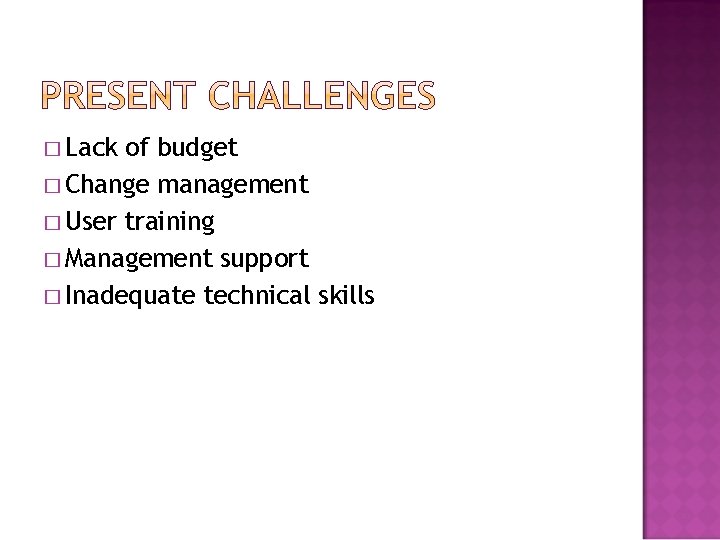 PRESENT CHALLENGES

□ Lack of budget
□ Change management
□ User training
□ Management support
□ Inadequate technical skills